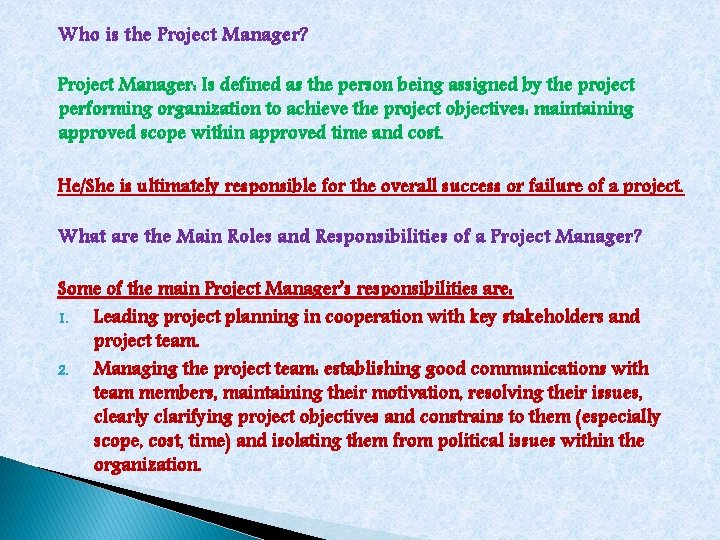 Who is the Project Manager?

Project Manager: Is defined as the person being assigned by the project performing organization to achieve the project objectives: maintaining approved scope within approved time and cost.

He/She is ultimately responsible for the overall success or failure of a project.

What are the Main Roles and Responsibilities of a Project Manager?

Some of the main Project Manager's responsibilities are:

1. Leading project planning in cooperation with key stakeholders and project team.
2. Managing the project team: establishing good communications with team members, maintaining their motivation, resolving their issues, clearly clarifying project objectives and constrains to them (especially scope, cost, time) and isolating them from political issues within the organization.